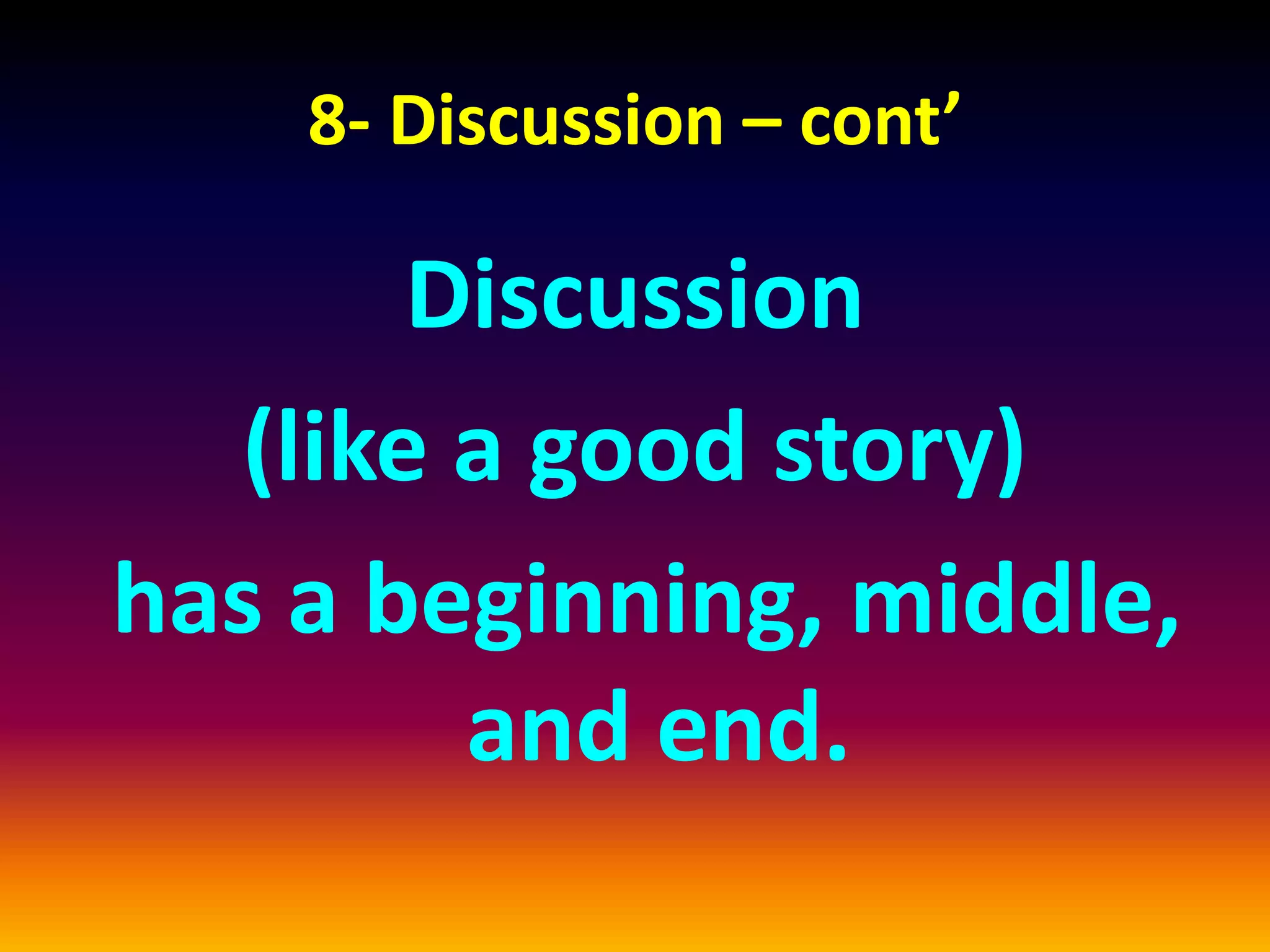 8- Discussion – cont’

Discussion
(like a good story)
has a beginning, middle, and end.